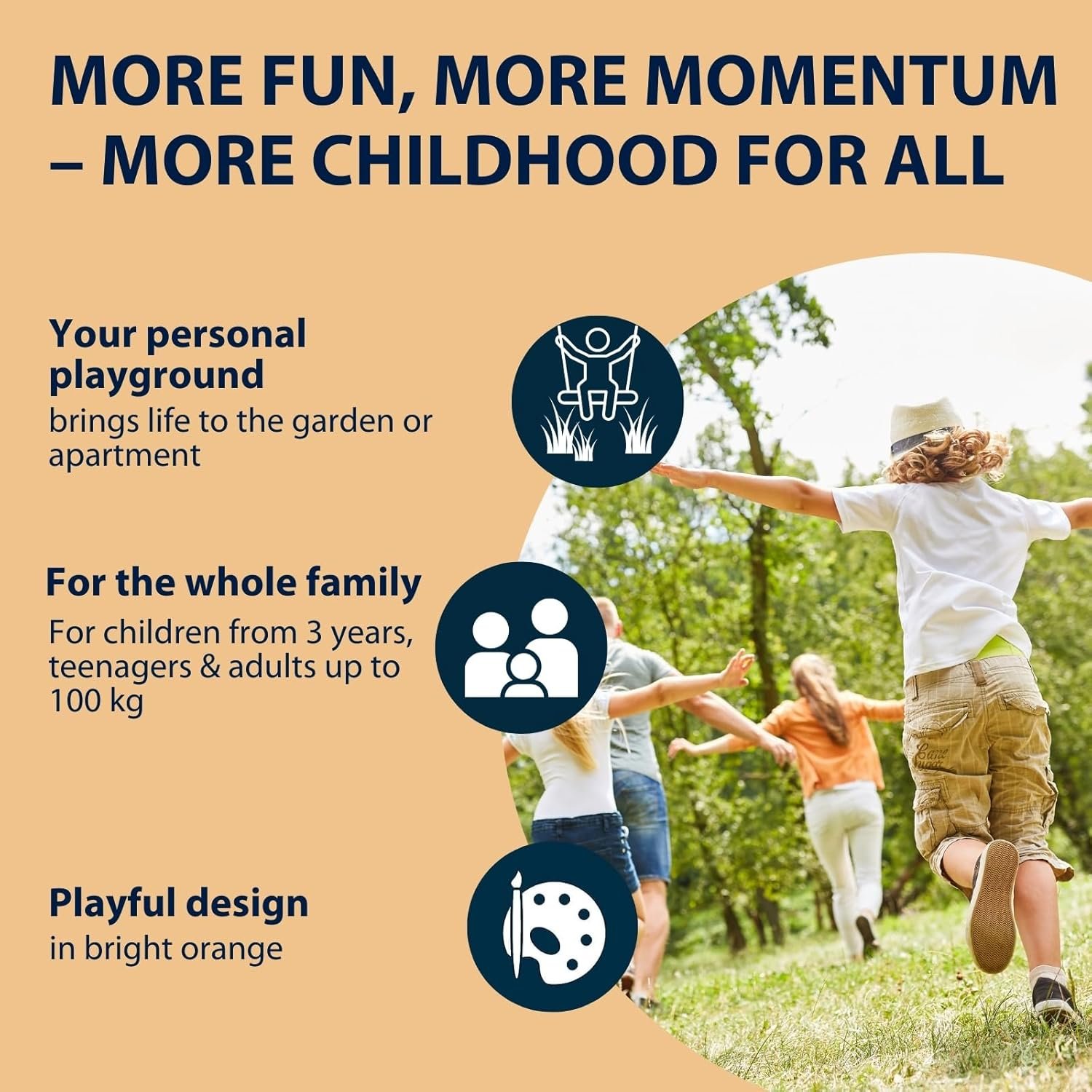 MORE FUN, MORE MOMENTUM – MORE CHILDHOOD FOR ALL

Your personal playground
brings life to the garden or apartment

For the whole family
For children from 3 years, teenagers & adults up to 100 kg

Playful design
in bright orange